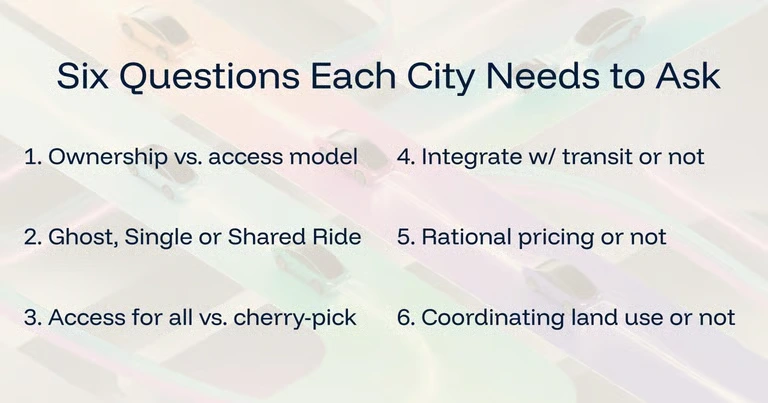 Six Questions Each City Needs to Ask

1. Ownership vs. access model

2. Ghost, Single or Shared Ride

3. Access for all vs. cherry-pick

4. Integrate w/ transit or not

5. Rational pricing or not

6. Coordinating land use or not